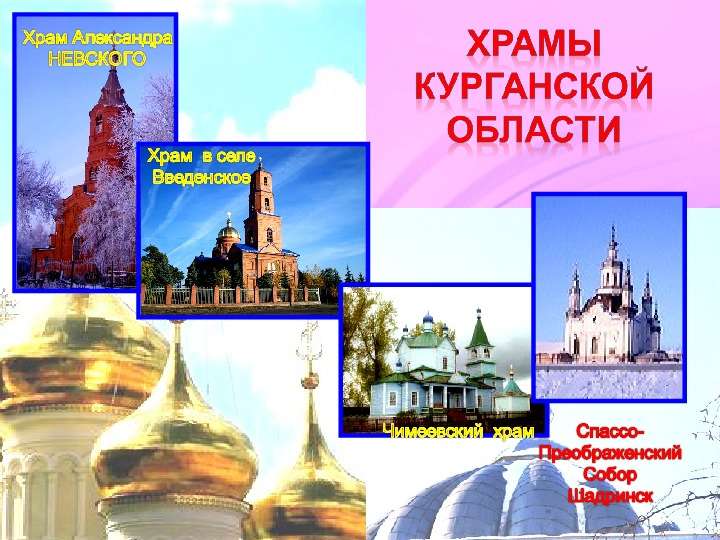 ХРАМЫ КУРГАНСКОЙ ОБЛАСТИ

Храм Александра НЕВСКОГО

Храм в селе Введенское

Чимеевский храм

Спассо-Преображенский Собор Шадринск